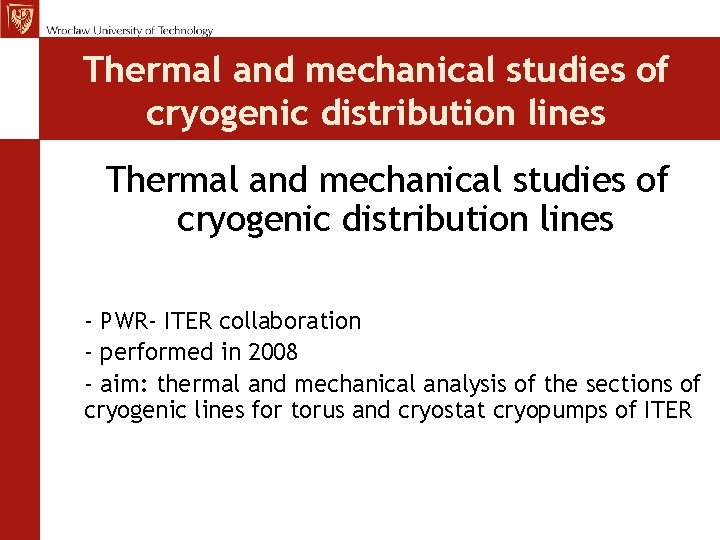 Wrocław University of Technology

Thermal and mechanical studies of cryogenic distribution lines

Thermal and mechanical studies of cryogenic distribution lines

- PWR- ITER collaboration
- performed in 2008
- aim: thermal and mechanical analysis of the sections of cryogenic lines for torus and cryostat cryopumps of ITER